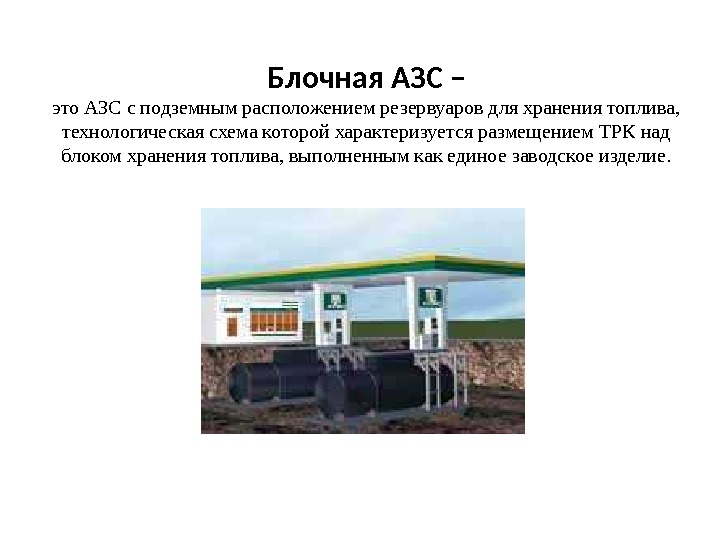 Блочная АЗС –
это АЗС с подземным расположением резервуаров для хранения топлива, технологическая схема которой характеризуется размещением ТРК над блоком хранения топлива, выполненным как единое заводское изделие.